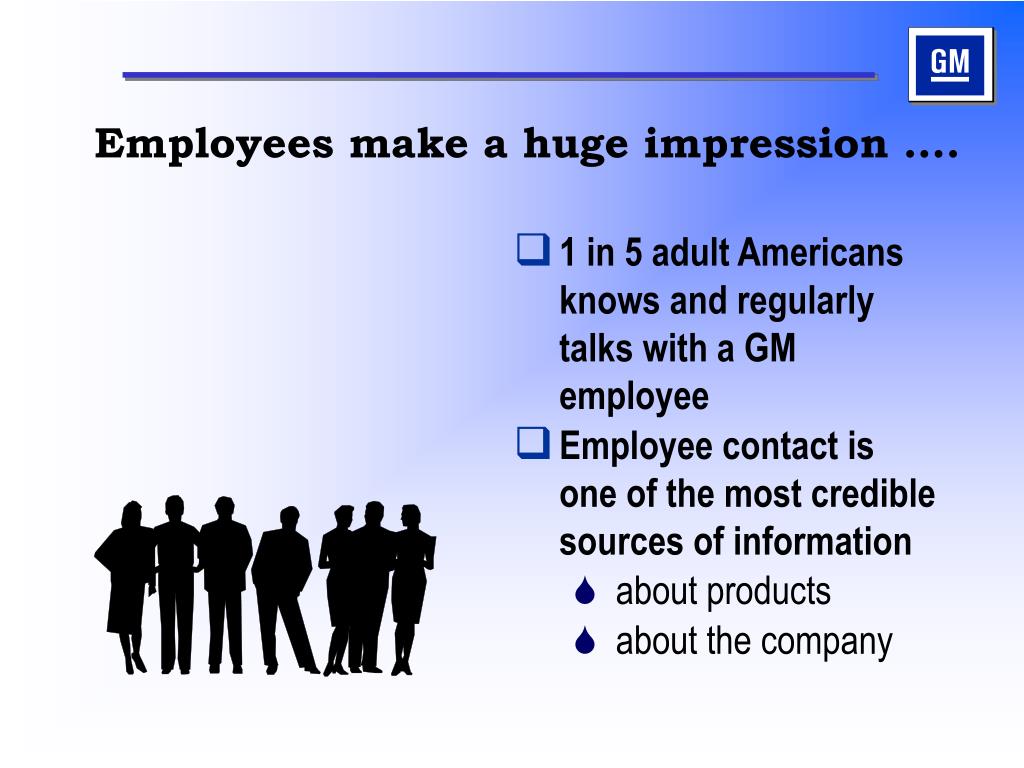 GM

Employees make a huge impression ….

❑ 1 in 5 adult Americans knows and regularly talks with a GM employee
❑ Employee contact is one of the most credible sources of information
about products
about the company